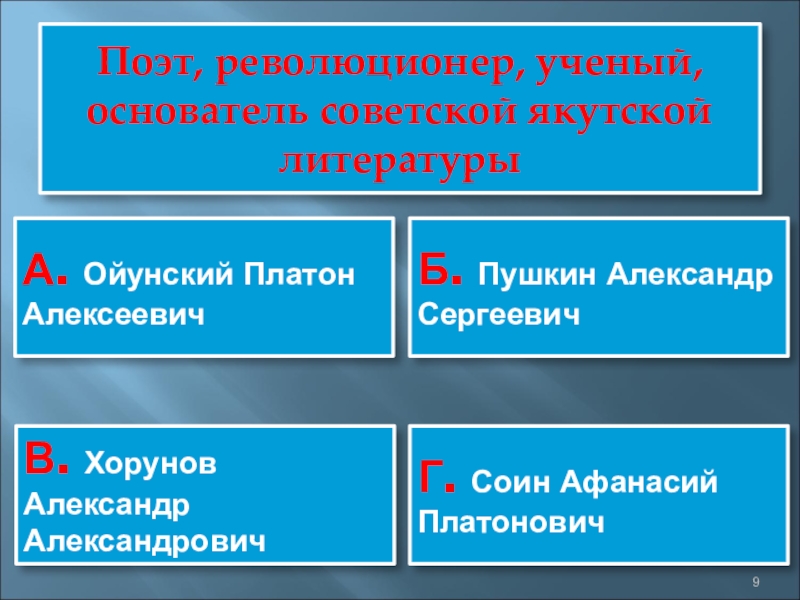 Поэт, революционер, ученый, основатель советской якутской литературы

А. Ойунский Платон Алексеевич

Б. Пушкин Александр Сергеевич

В. Хорунов Александр Александрович

Г. Соин Афанасий Платонович

9